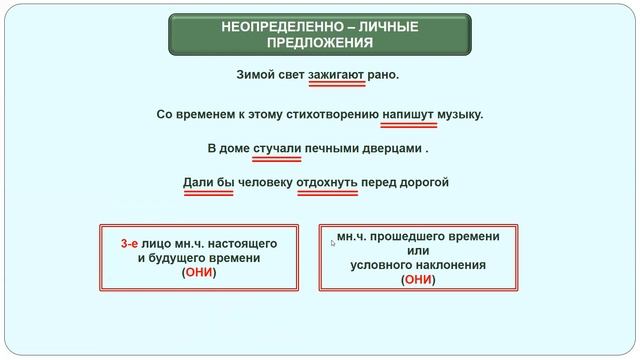 НЕОПРЕДЕЛЕННО – ЛИЧНЫЕ ПРЕДЛОЖЕНИЯ

Зимой свет зажигают рано.

Со временем к этому стихотворению напишут музыку.

В доме стучали печными дверцами .

Дали бы человеку отдохнуть перед дорогой

3-е лицо мн.ч. настоящего и будущего времени (ОНИ)

мн.ч. прошедшего времени или условного наклонения (ОНИ)